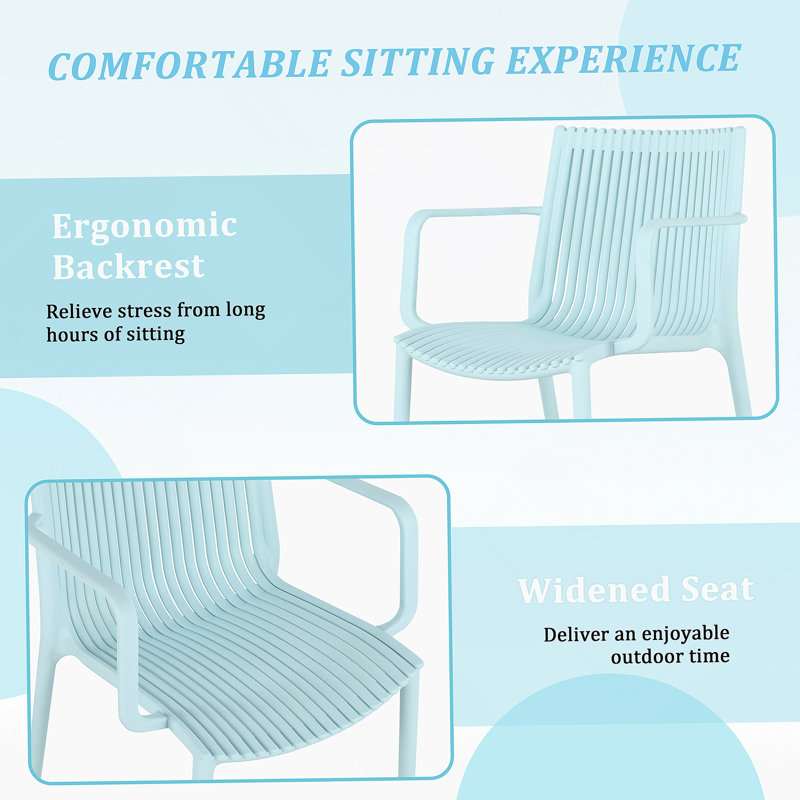 COMFORTABLE SITTING EXPERIENCE

Ergonomic Backrest

Relieve stress from long hours of sitting

Widened Seat

Deliver an enjoyable outdoor time